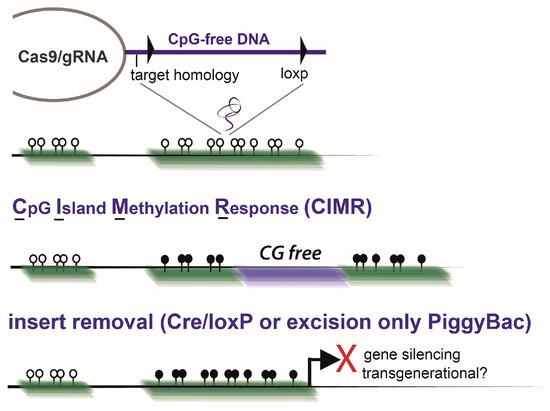 Cas9/gRNA

CpG-free DNA

target homology

loxp

CpG Island Methylation Response (CIMR)

CG free

insert removal (Cre/loxP or excision only PiggyBac)

X

gene silencing transgenerational?